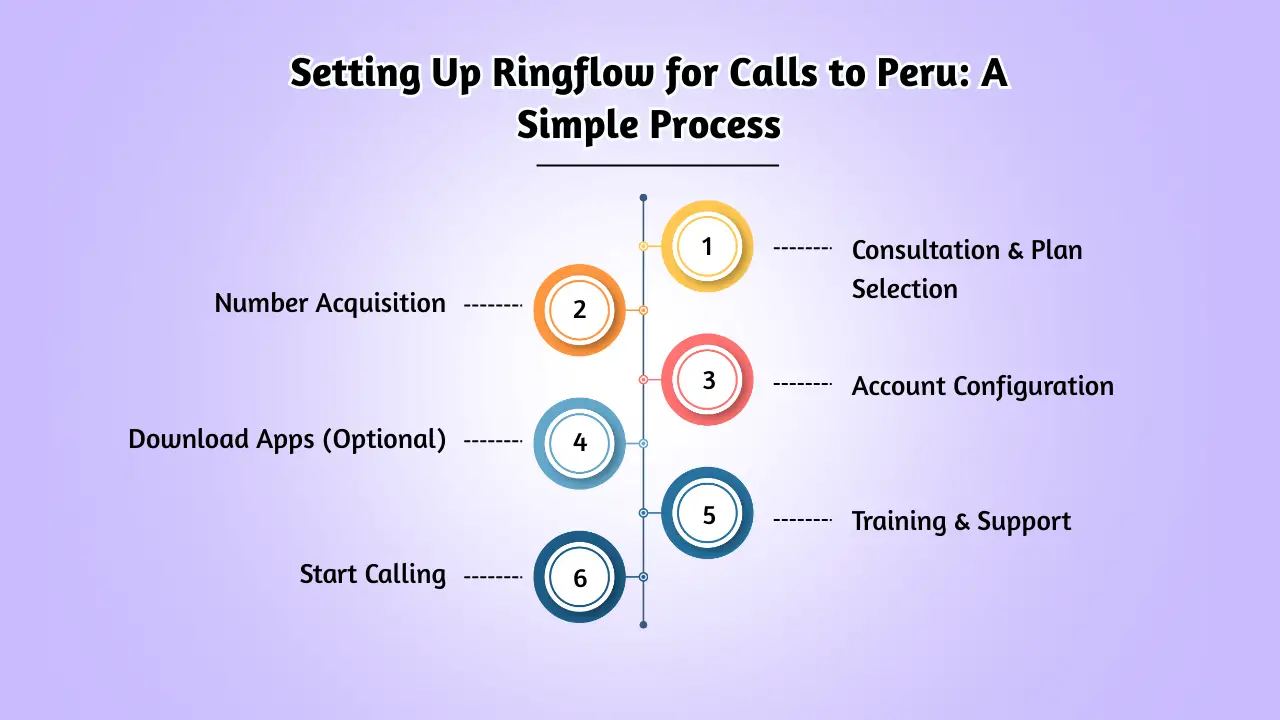 Setting Up Ringflow for Calls to Peru: A Simple Process

1 Consultation & Plan Selection

Number Acquisition 2

3 Account Configuration

Download Apps (Optional) 4

5 Training & Support

Start Calling 6